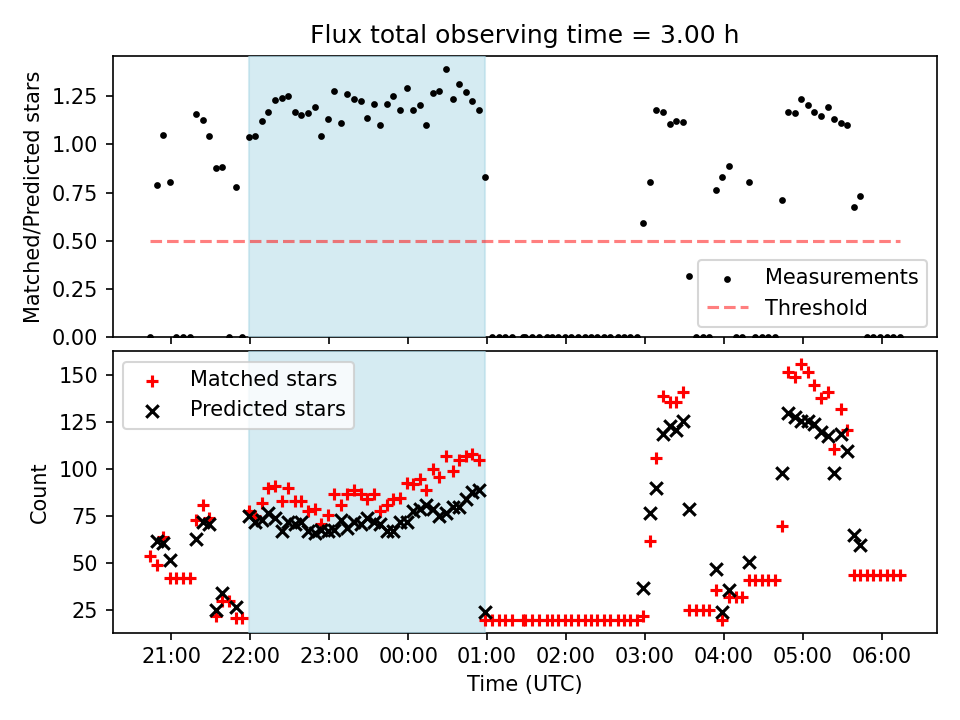 Flux total observing time = 3.00 h

Matched/Predicted stars

1.25
1.00
0.75
0.50
0.25
0.00

Measurements
Threshold

Matched stars
Predicted stars

Count

150
125
100
75
50
25

21:00 22:00 23:00 00:00 01:00 02:00 03:00 04:00 05:00 06:00

Time (UTC)